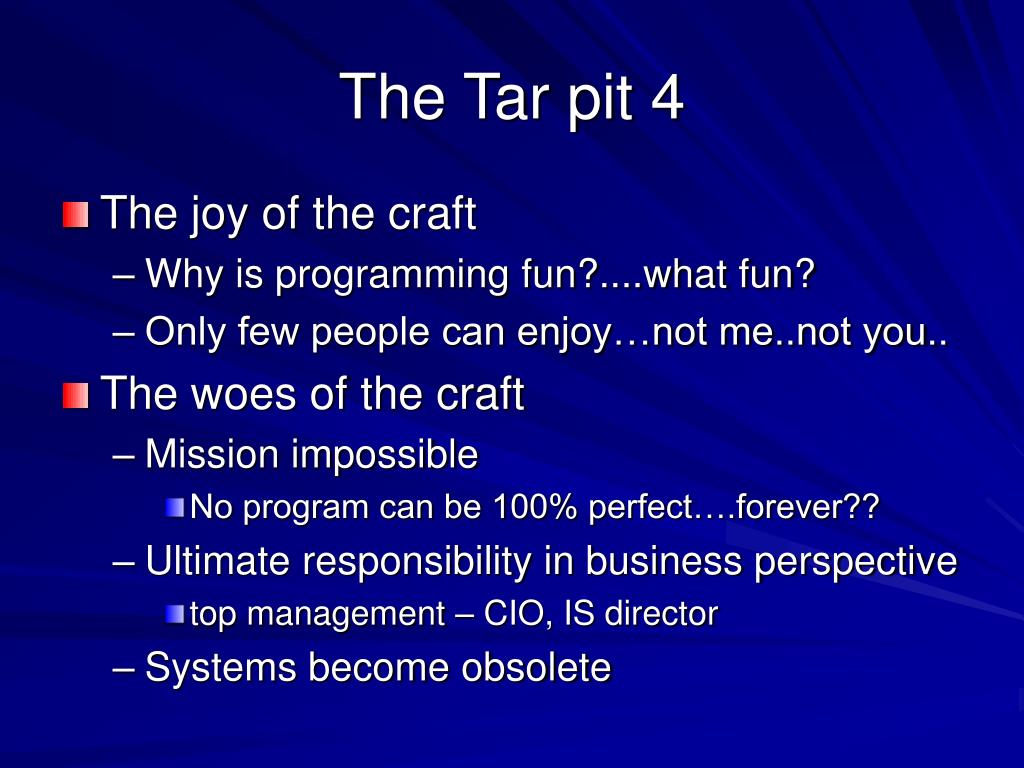 The Tar pit 4

The joy of the craft

– Why is programming fun?....what fun?

– Only few people can enjoy…not me..not you..

The woes of the craft

– Mission impossible

No program can be 100% perfect….forever??

– Ultimate responsibility in business perspective

top management – CIO, IS director

– Systems become obsolete